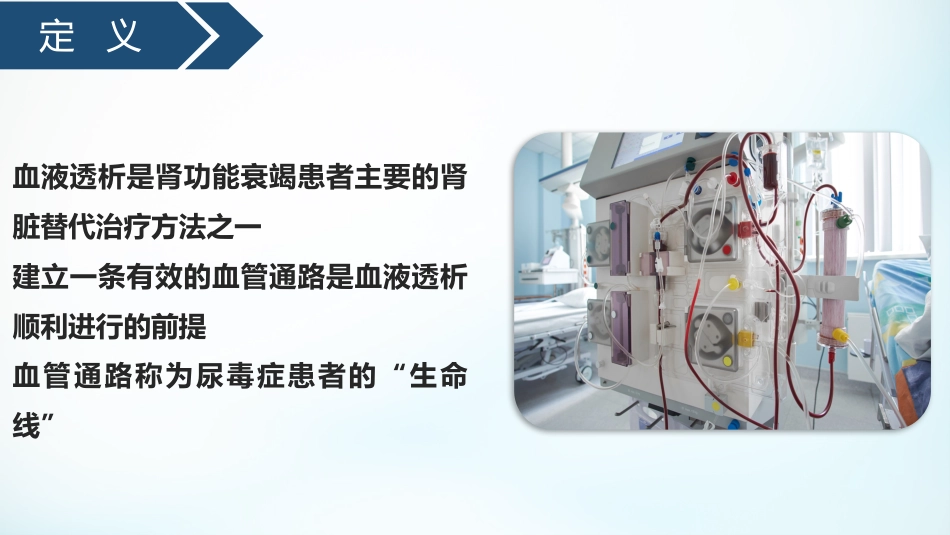 定 义

血液透析是肾功能衰竭患者主要的肾脏替代治疗方法之一

建立一条有效的血管通路是血液透析顺利进行的前提

血管通路称为尿毒症患者的“生命线”